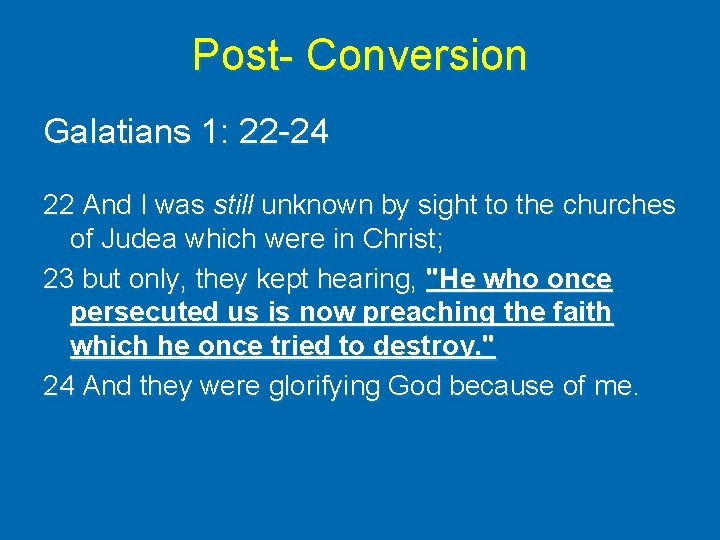 Post- Conversion

Galatians 1: 22-24

22 And I was still unknown by sight to the churches of Judea which were in Christ;

23 but only, they kept hearing, "He who once persecuted us is now preaching the faith which he once tried to destroy."

24 And they were glorifying God because of me.